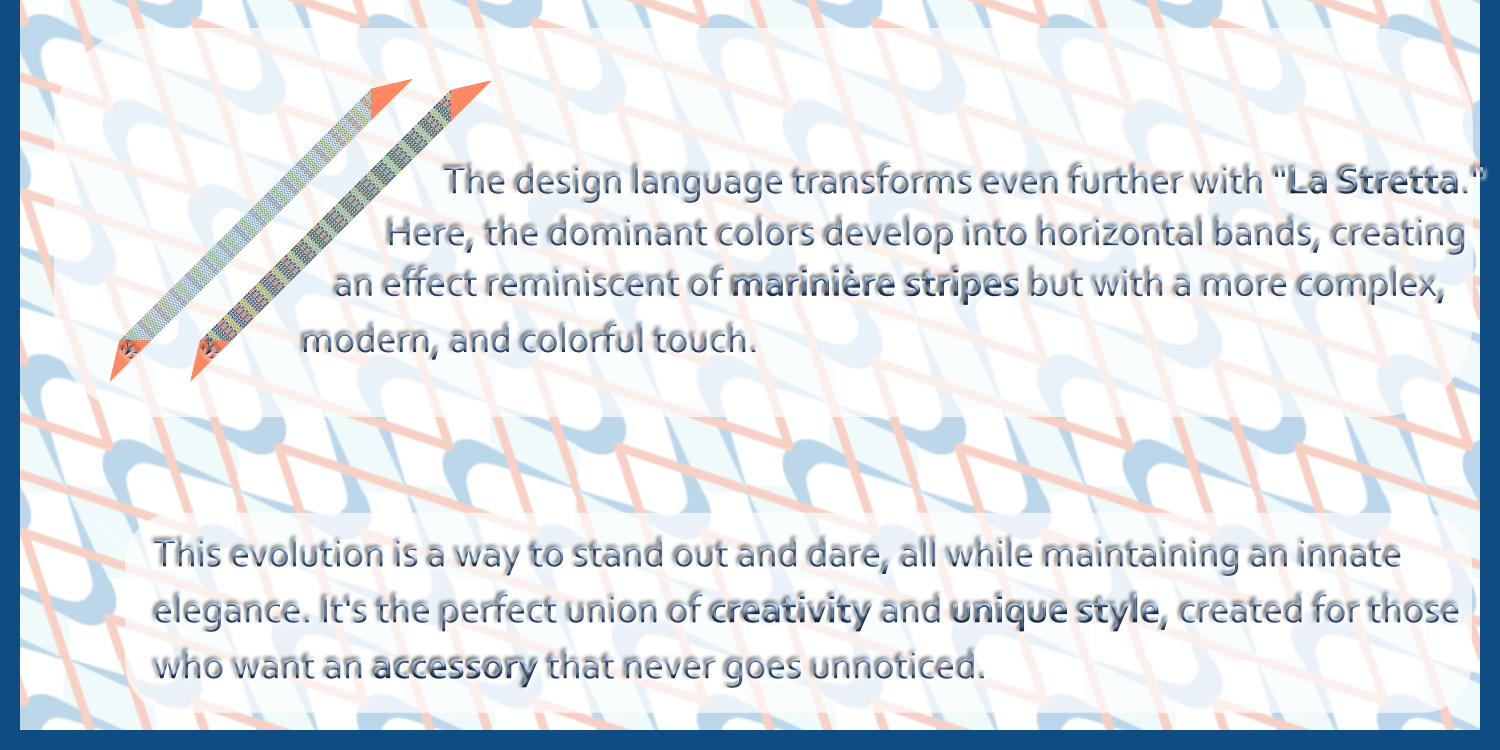 The design language transforms even further with "La Stretta." Here, the dominant colors develop into horizontal bands, creating an effect reminiscent of marinière stripes but with a more complex, modern, and colorful touch.

This evolution is a way to stand out and dare, all while maintaining an innate elegance. It's the perfect union of creativity and unique style, created for those who want an accessory that never goes unnoticed.